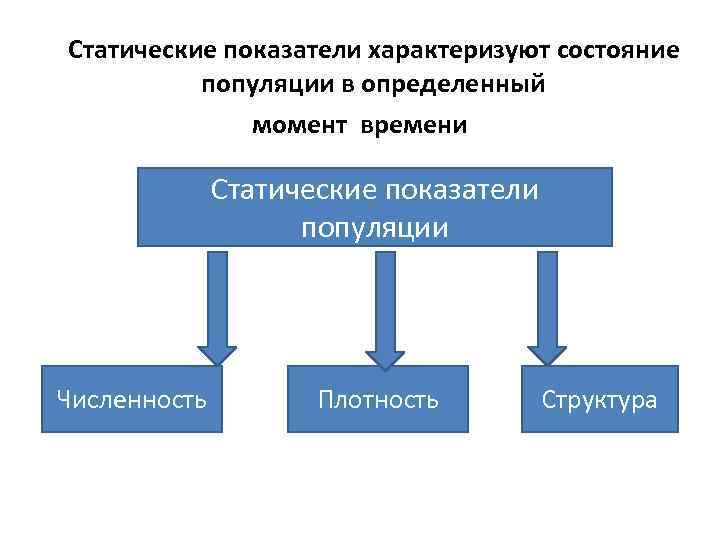 Статические показатели характеризуют состояние популяции в определенный момент времени

Статические показатели популяции

Численность

Плотность

Структура